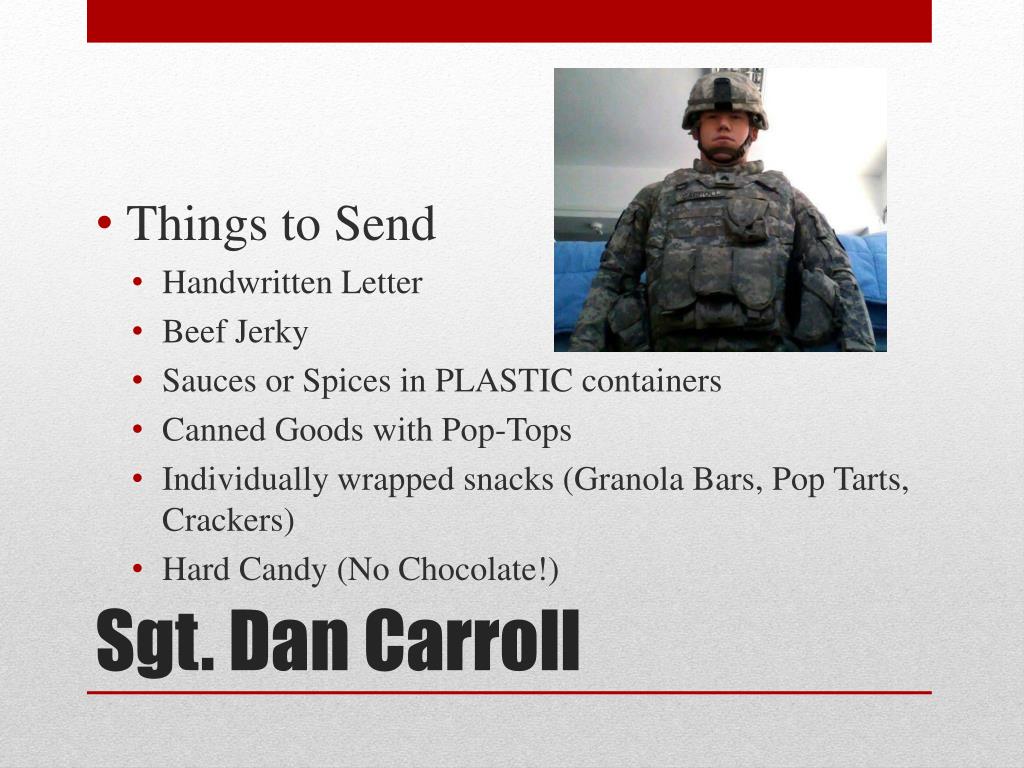 • Things to Send
• Handwritten Letter
• Beef Jerky
• Sauces or Spices in PLASTIC containers
• Canned Goods with Pop-Tops
• Individually wrapped snacks (Granola Bars, Pop Tarts, Crackers)
• Hard Candy (No Chocolate!)

Sgt. Dan Carroll